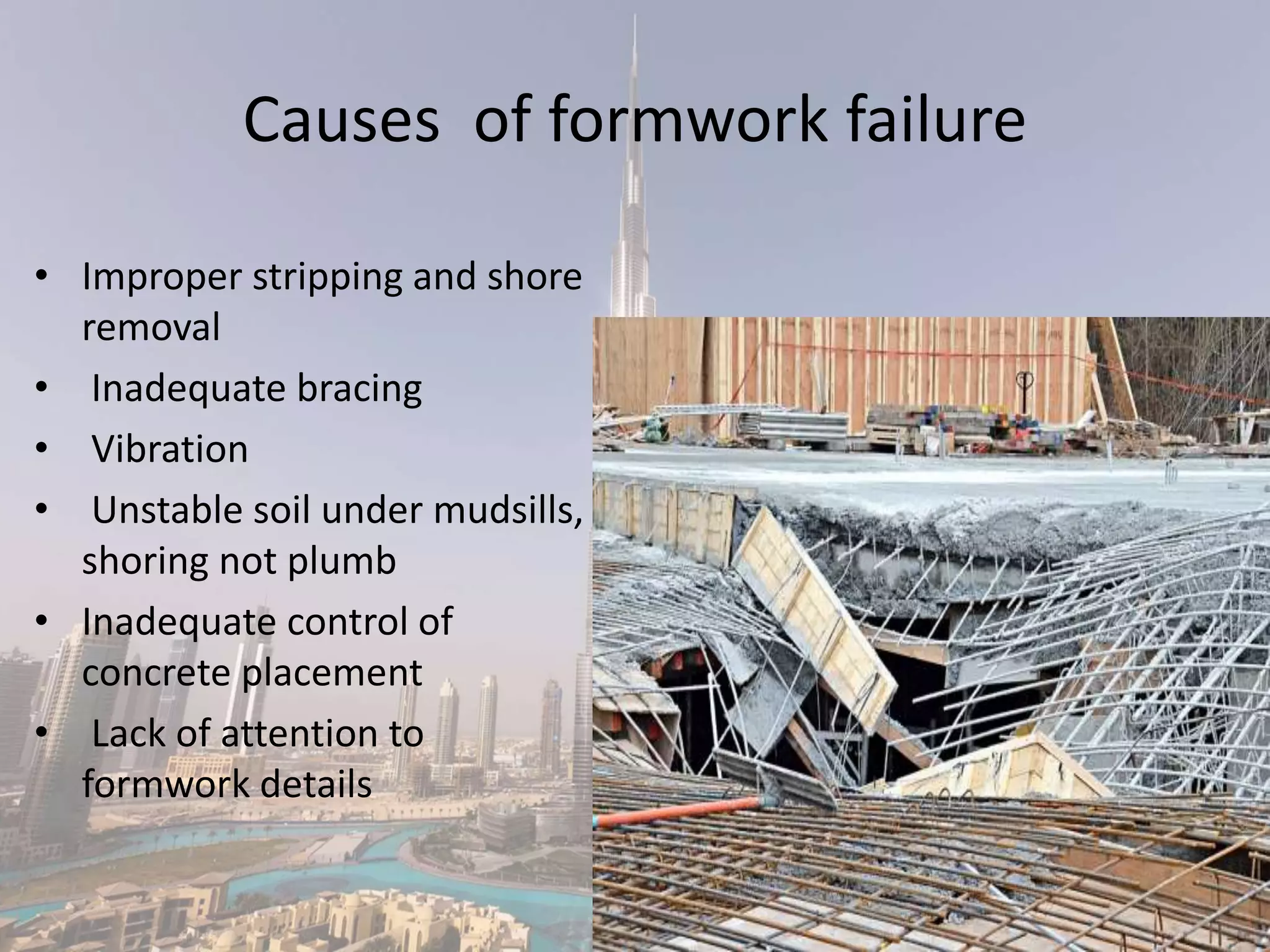 Causes  of formwork failure

• Improper stripping and shore removal
• Inadequate bracing
• Vibration
• Unstable soil under mudsills, shoring not plumb
• Inadequate control of concrete placement
• Lack of attention to formwork details